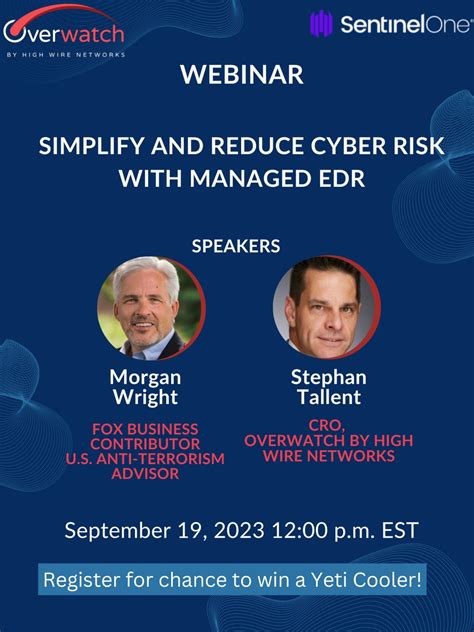 Overwatch
BY HIGH WIRE NETWORKS

SentinelOne

WEBINAR

SIMPLIFY AND REDUCE CYBER RISK WITH MANAGED EDR

SPEAKERS

Morgan Wright

FOX BUSINESS CONTRIBUTOR
U.S. ANTI-TERRORISM ADVISOR

Stephan Tallent

CRO,
OVERWATCH BY HIGH WIRE NETWORKS

September 19, 2023 12:00 p.m. EST

Register for chance to win a Yeti Cooler!